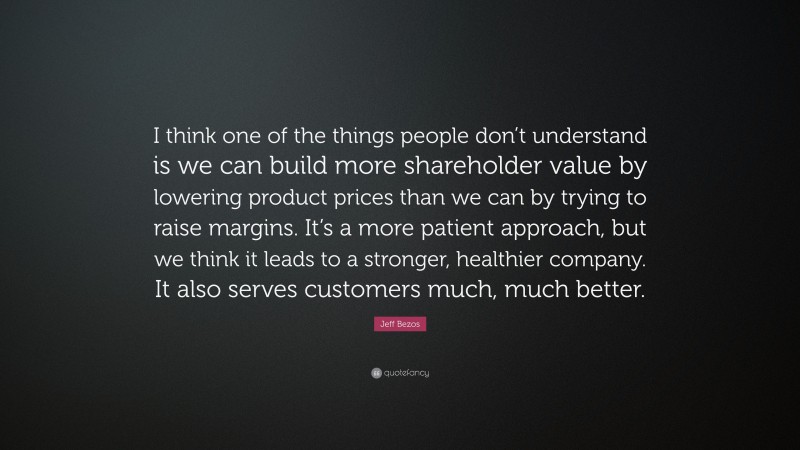 I think one of the things people don't understand is we can build more shareholder value by lowering product prices than we can by trying to raise margins. It's a more patient approach, but we think it leads to a stronger, healthier company. It also serves customers much, much better.

Jeff Bezos

quotefancy